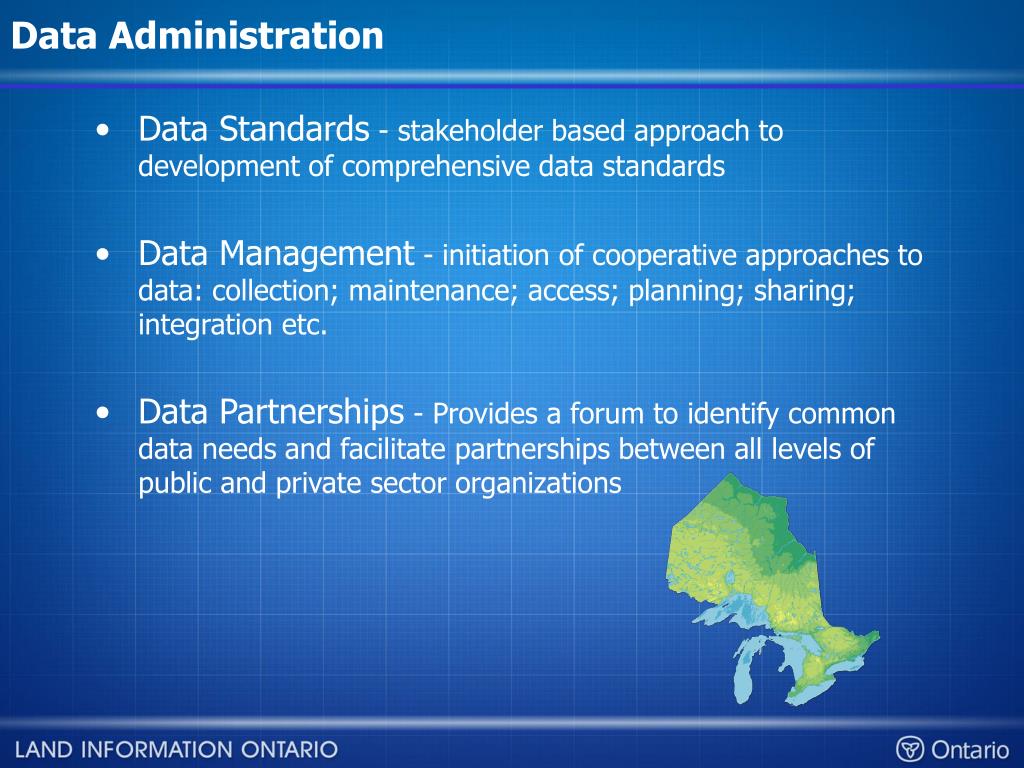 Data Administration

• Data Standards - stakeholder based approach to development of comprehensive data standards

• Data Management - initiation of cooperative approaches to data: collection; maintenance; access; planning; sharing; integration etc.

• Data Partnerships - Provides a forum to identify common data needs and facilitate partnerships between all levels of public and private sector organizations

LAND INFORMATION ONTARIO

Ontario